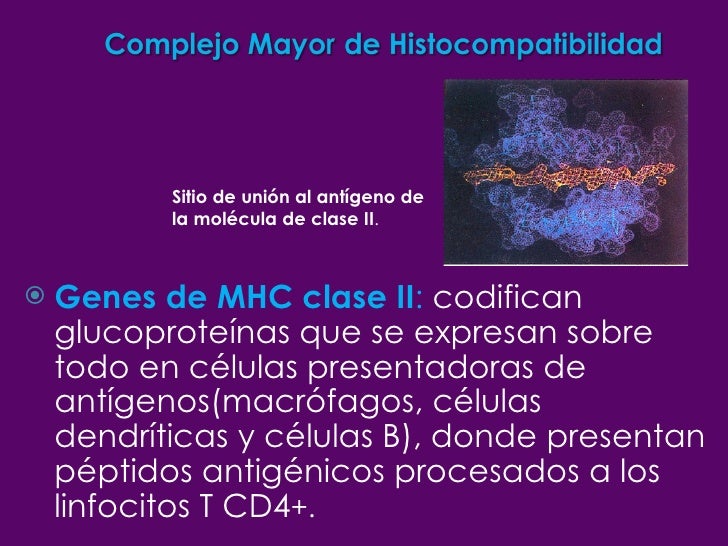 Complejo Mayor de Histocompatibilidad

Sitio de unión al antígeno de la molécula de clase II.

Genes de MHC clase II: codifican glucoproteínas que se expresan sobre todo en células presentadoras de antígenos(macrófagos, células dendríticas y células B), donde presentan péptidos antigénicos procesados a los linfocitos T CD4+.